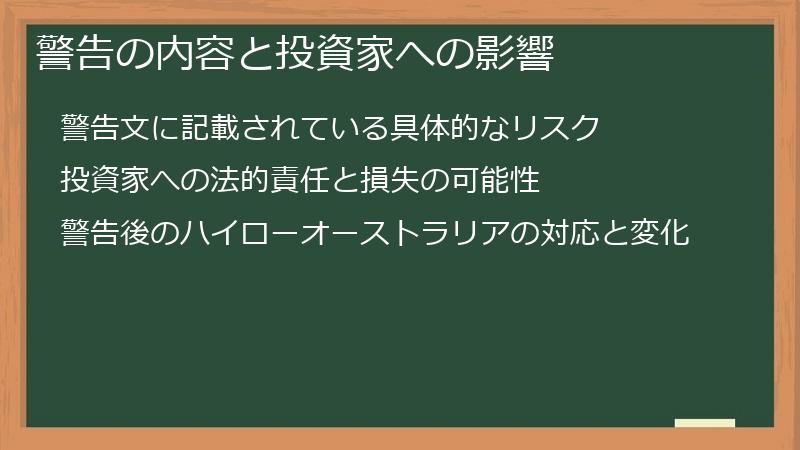 警告の内容と投資家への影響

警告文に記載されている具体的なリスク

投資家への法的責任と損失の可能性

警告後のハイローオーストラリアの対応と変化